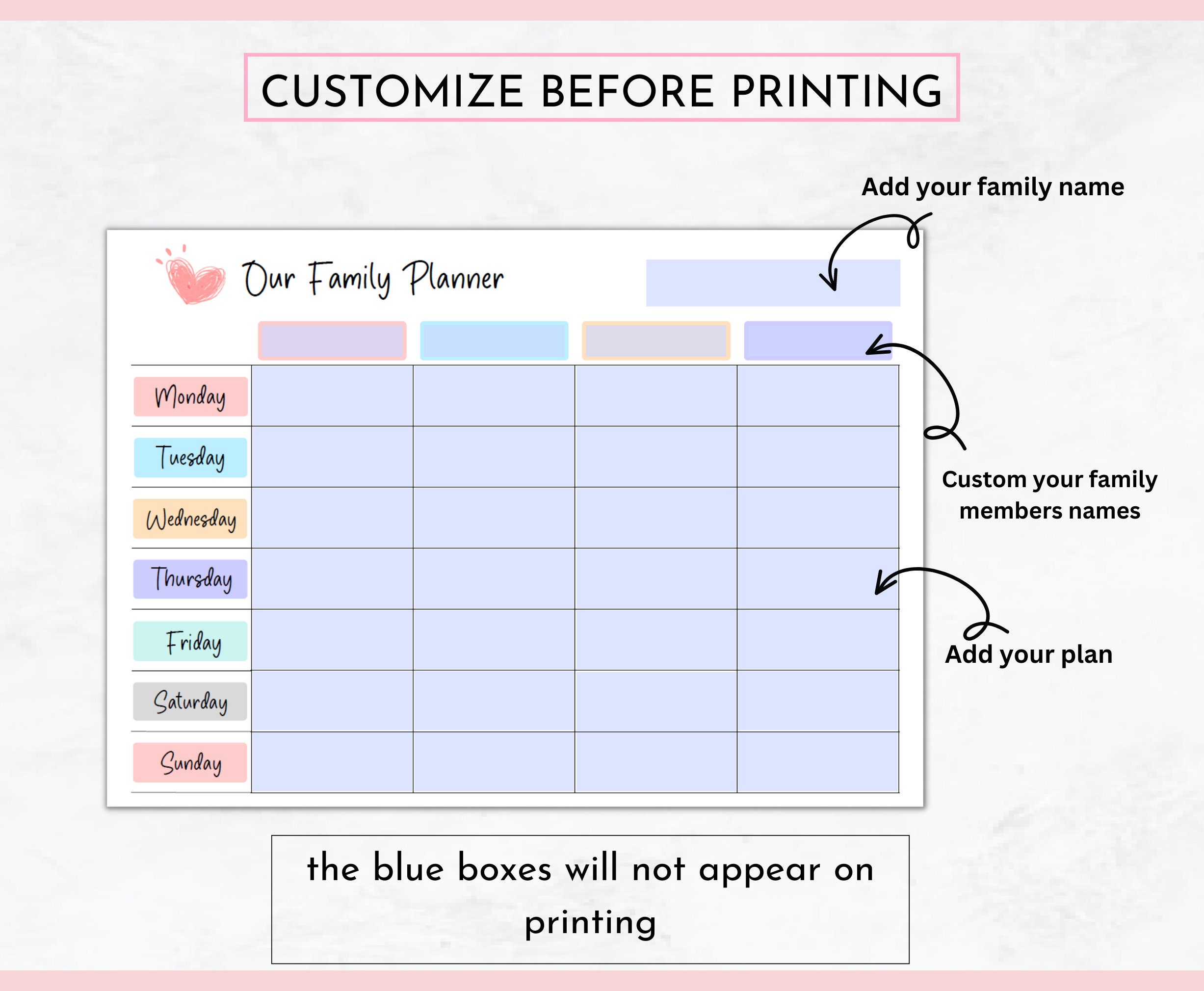 CUSTOMIZE BEFORE PRINTING

Add your family name

Our Family Planner

Monday
Tuesday
Wednesday
Thursday
Friday
Saturday
Sunday

Custom your family members names

Add your plan

the blue boxes will not appear on printing